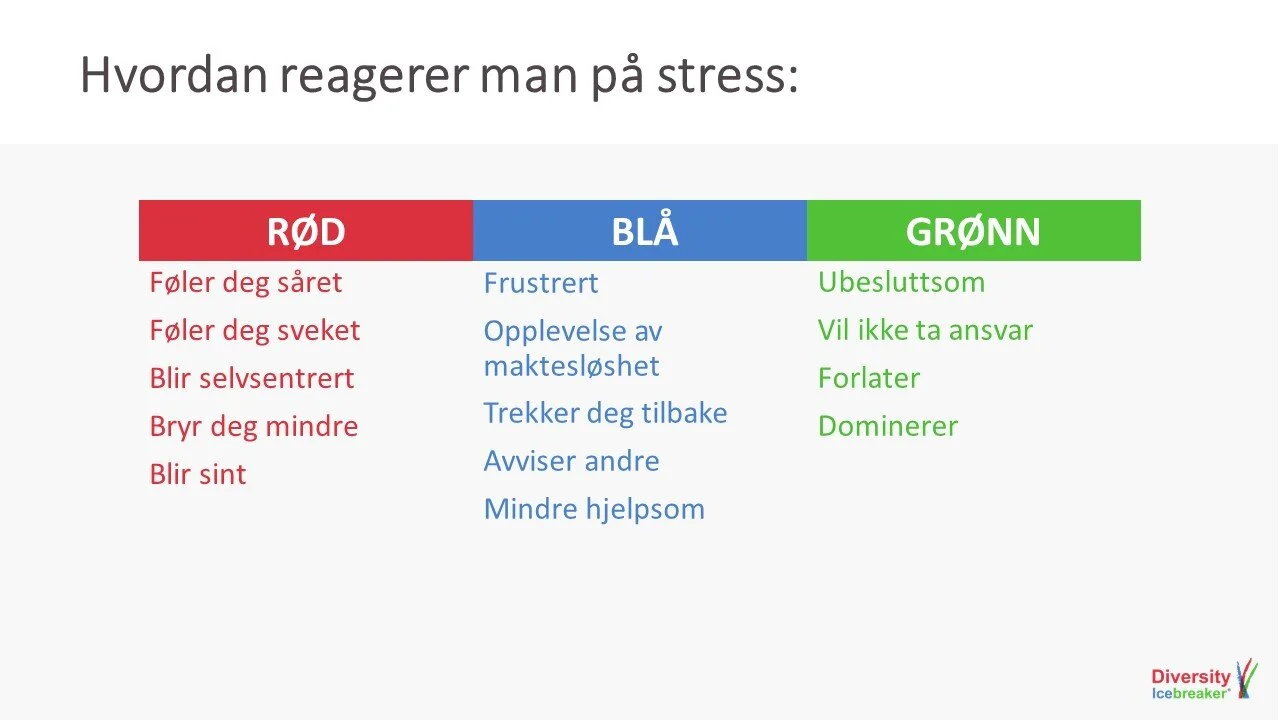 Hvordan reagerer man på stress:

| RØD | BLÅ | GRØNN |
|---|---|---|
| Føler deg såret | Frustrert | Ubesluttsom |
| Føler deg sveket | Opplevelse av maktesløshet | Vil ikke ta ansvar |
| Blir selvsentrert | Trekker deg tilbake | Forlater |
| Bryr deg mindre | Avviser andre | Dominerer |
| Blir sint | Mindre hjelpsom | |

Diversity Icebreaker®